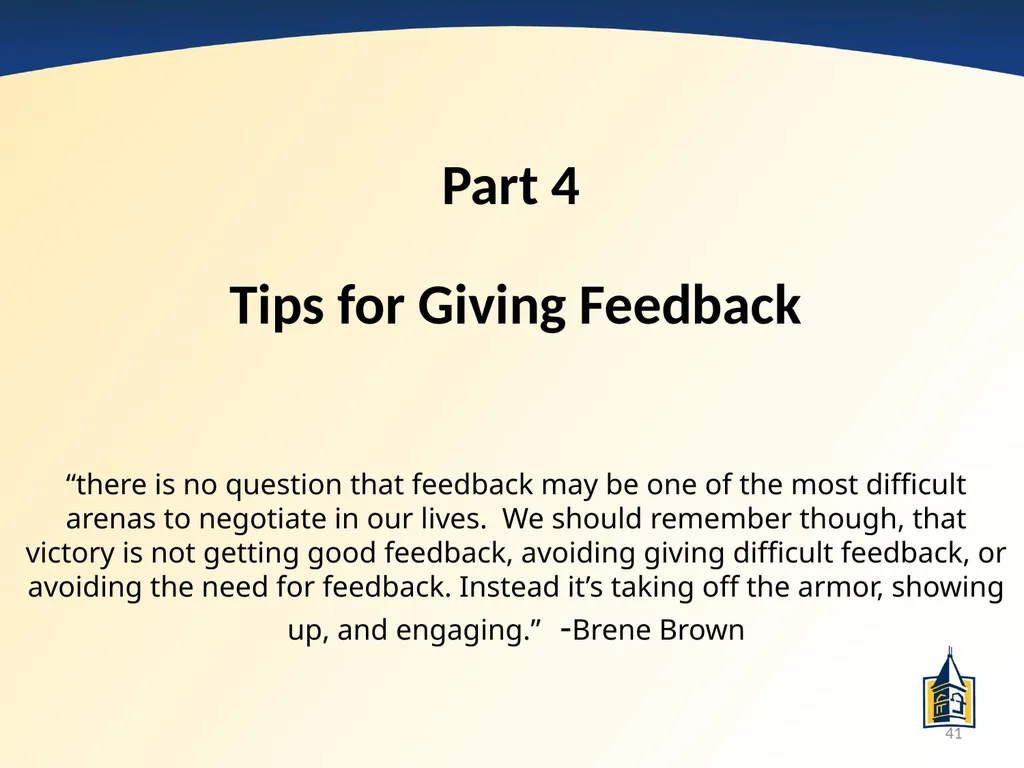 Part 4

Tips for Giving Feedback

“there is no question that feedback may be one of the most difficult arenas to negotiate in our lives. We should remember though, that victory is not getting good feedback, avoiding giving difficult feedback, or avoiding the need for feedback. Instead it’s taking off the armor, showing up, and engaging.” -Brene Brown

41